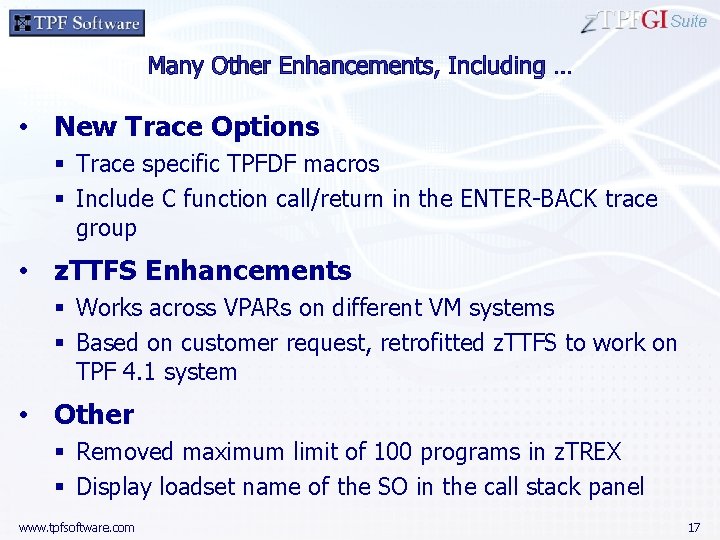 TPF Software

zTPFGI Suite

Many Other Enhancements, Including …

• New Trace Options
▪ Trace specific TPFDF macros
▪ Include C function call/return in the ENTER-BACK trace group

• zTTFS Enhancements
▪ Works across VPARs on different VM systems
▪ Based on customer request, retrofitted zTTFS to work on TPF 4.1 system

• Other
▪ Removed maximum limit of 100 programs in zTREX
▪ Display loadset name of the SO in the call stack panel

www.tpfsoftware.com

17